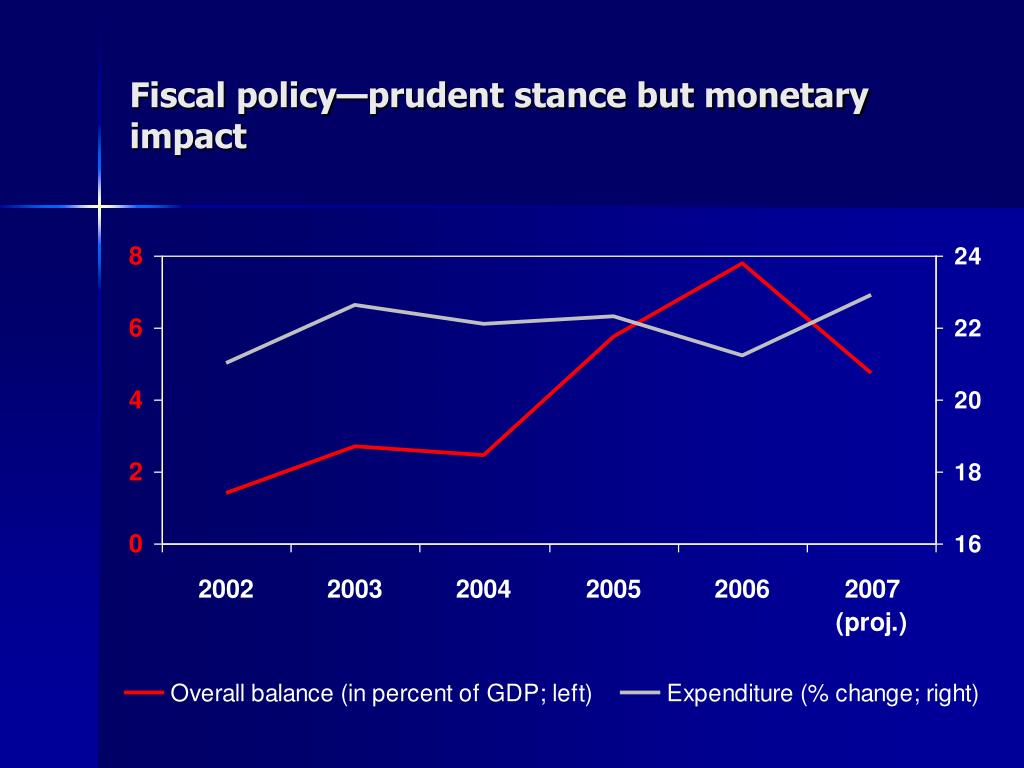 Fiscal policy—prudent stance but monetary impact

8
6
4
2
0

24
22
20
18
16

2002
2003
2004
2005
2006
2007 (proj.)

Overall balance (in percent of GDP; left)
Expenditure (% change; right)